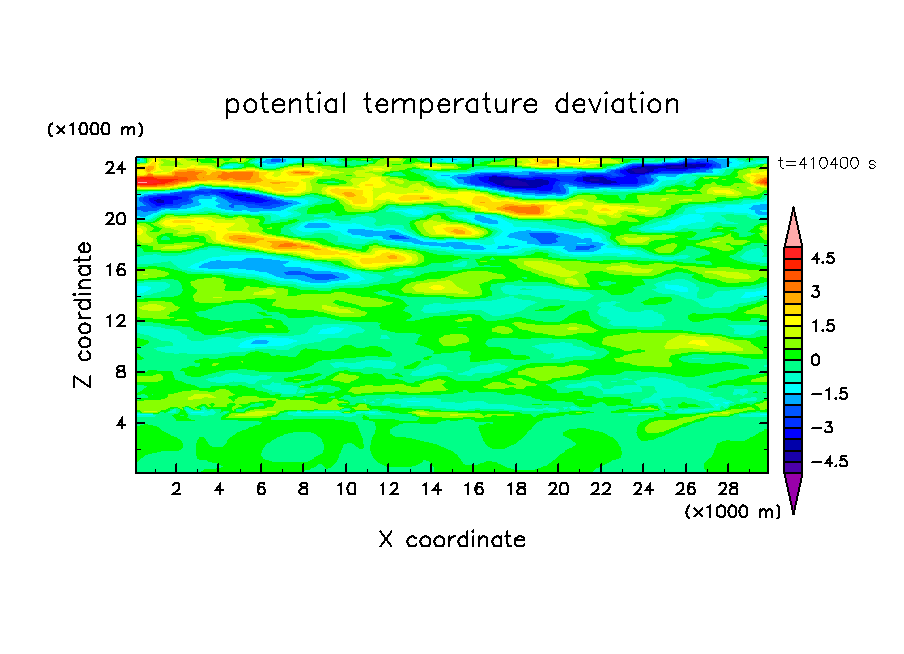 potential temperature deviation

(×1000 m)

t=410400 s

24
20
16
12
8
4

Z coordinate

2 4 6 8 10 12 14 16 18 20 22 24 26 28

(×1000 m)

X coordinate

4.5
3
1.5
0
−1.5
−3
−4.5